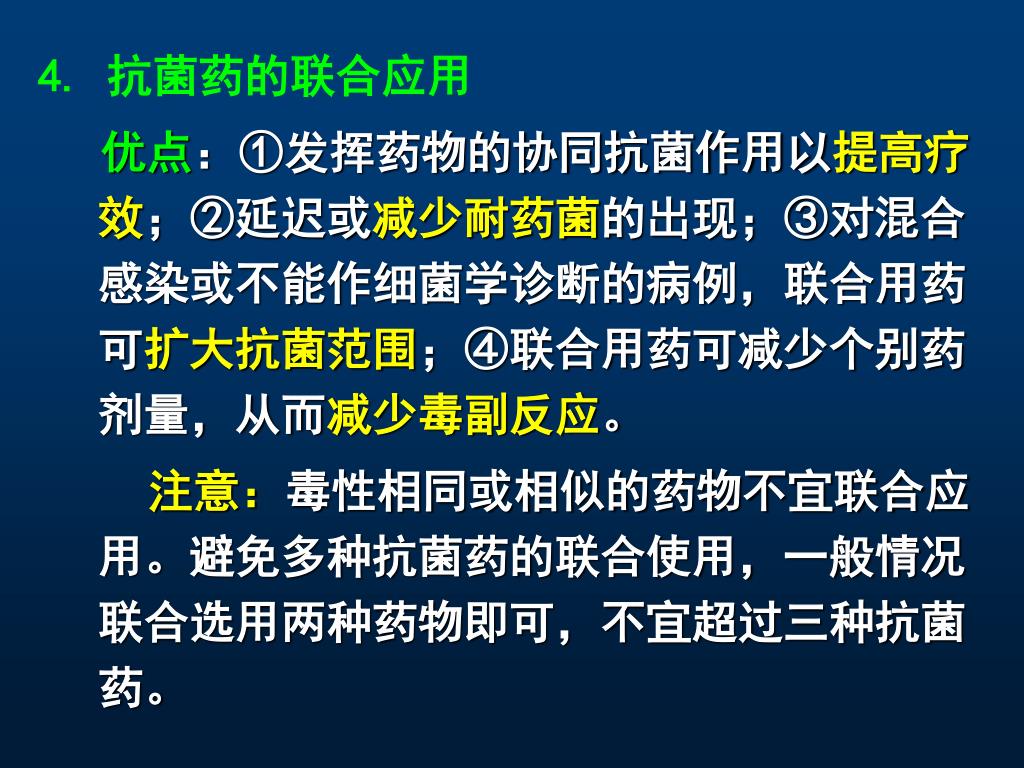 4. 抗菌药的联合应用

优点：①发挥药物的协同抗菌作用以提高疗效；②延迟或减少耐药菌的出现；③对混合感染或不能作细菌学诊断的病例，联合用药可扩大抗菌范围；④联合用药可减少个别药剂量，从而减少毒副反应。

注意：毒性相同或相似的药物不宜联合应用。避免多种抗菌药的联合使用，一般情况联合选用两种药物即可，不宜超过三种抗菌药。